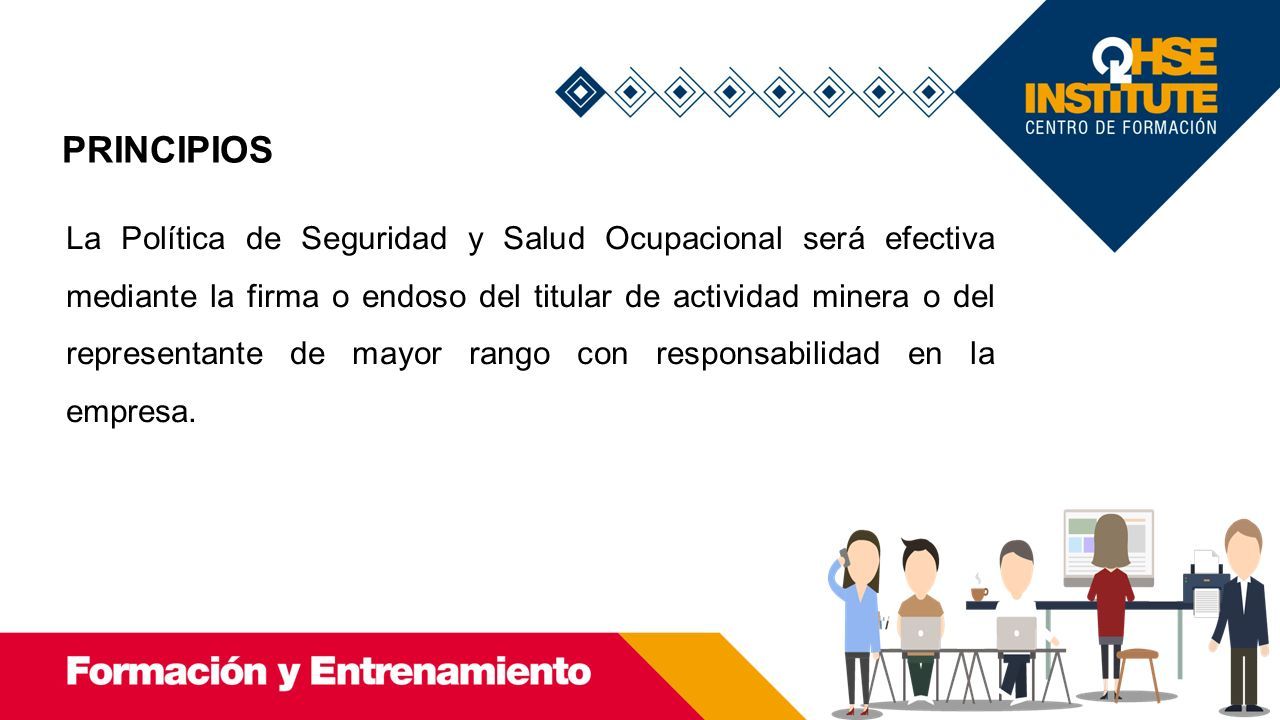 QHSE INSTITUTE
CENTRO DE FORMACIÓN

PRINCIPIOS

La Política de Seguridad y Salud Ocupacional será efectiva mediante la firma o endoso del titular de actividad minera o del representante de mayor rango con responsabilidad en la empresa.

Formación y Entrenamiento